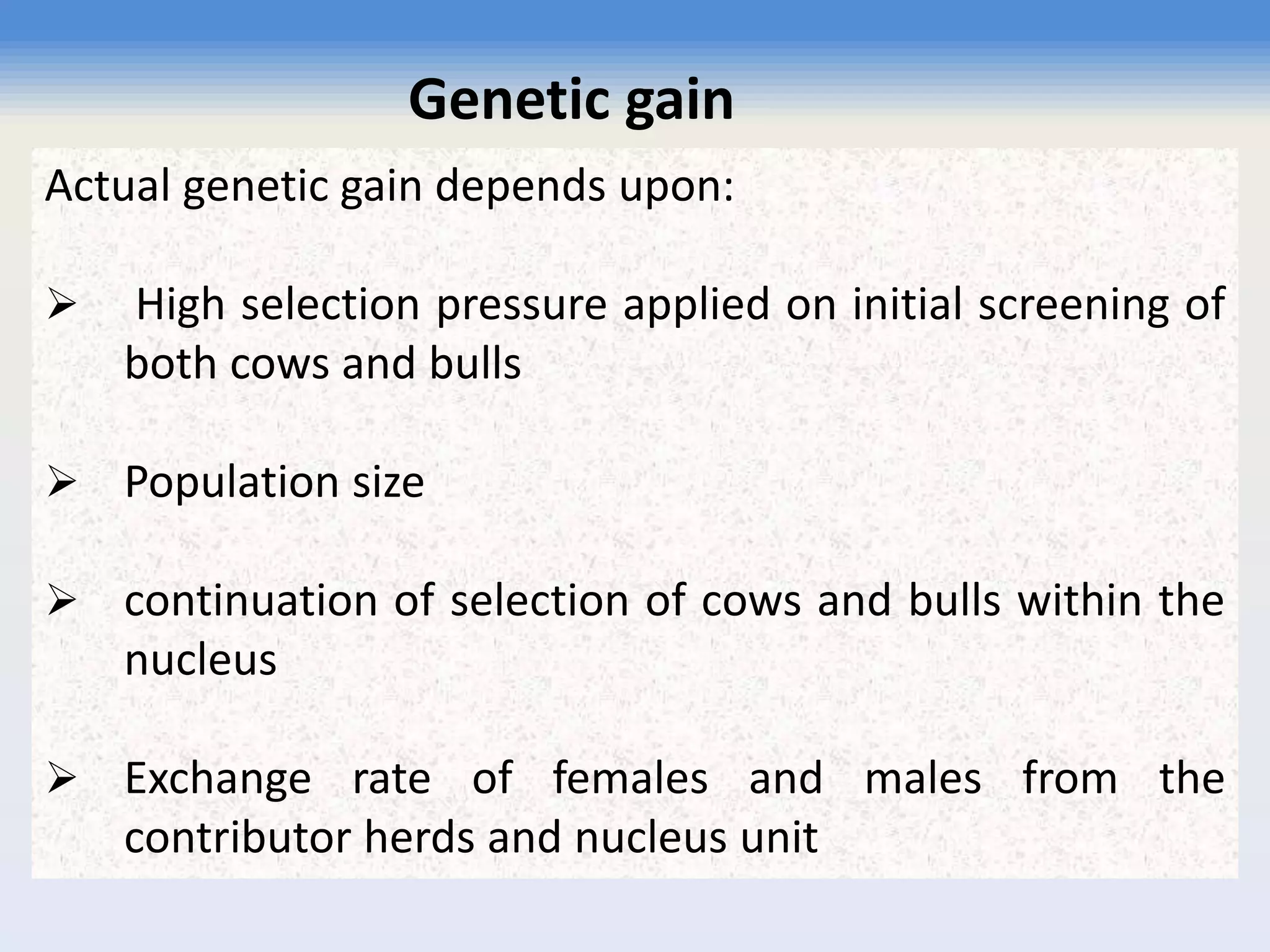 Genetic gain

Actual genetic gain depends upon:

➢ High selection pressure applied on initial screening of both cows and bulls

➢ Population size

➢ continuation of selection of cows and bulls within the nucleus

➢ Exchange rate of females and males from the contributor herds and nucleus unit